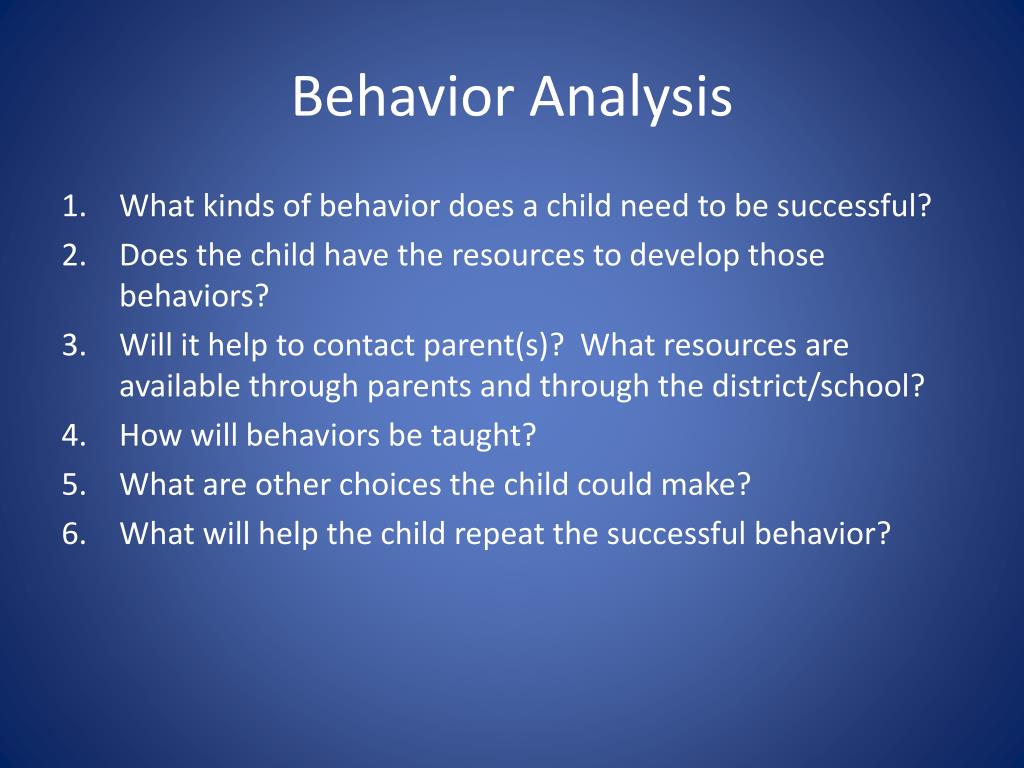 Behavior Analysis

1. What kinds of behavior does a child need to be successful?
2. Does the child have the resources to develop those behaviors?
3. Will it help to contact parent(s)? What resources are available through parents and through the district/school?
4. How will behaviors be taught?
5. What are other choices the child could make?
6. What will help the child repeat the successful behavior?